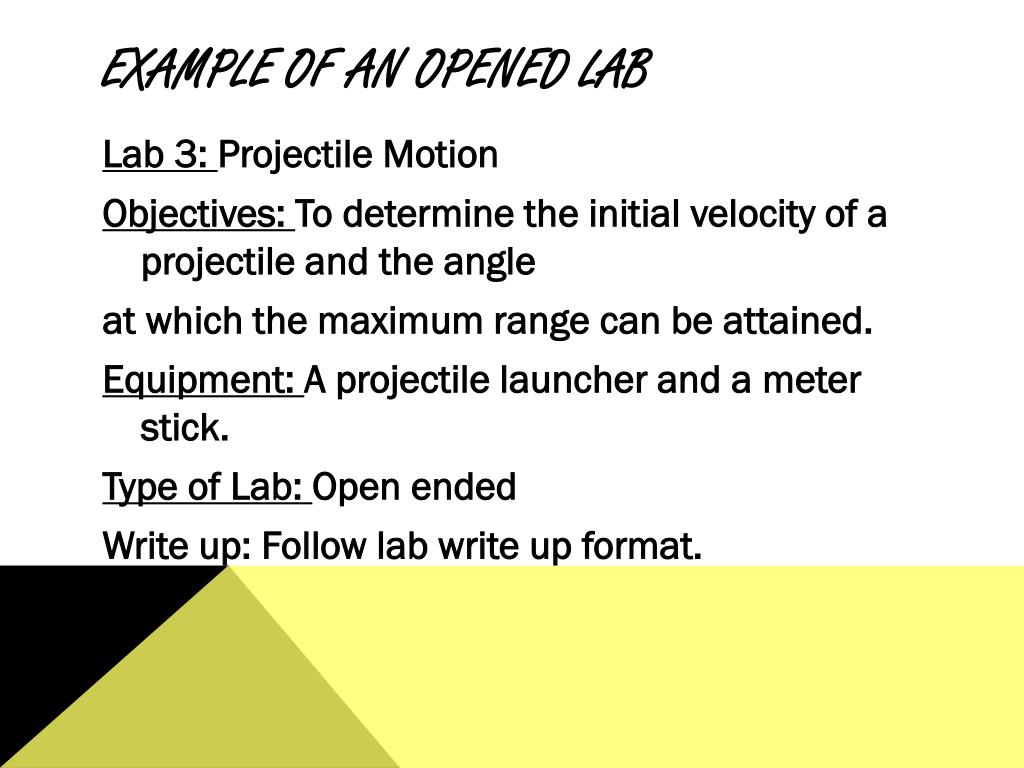 EXAMPLE OF AN OPENED LAB

Lab 3: Projectile Motion

Objectives: To determine the initial velocity of a projectile and the angle

at which the maximum range can be attained.

Equipment: A projectile launcher and a meter stick.

Type of Lab: Open ended

Write up: Follow lab write up format.